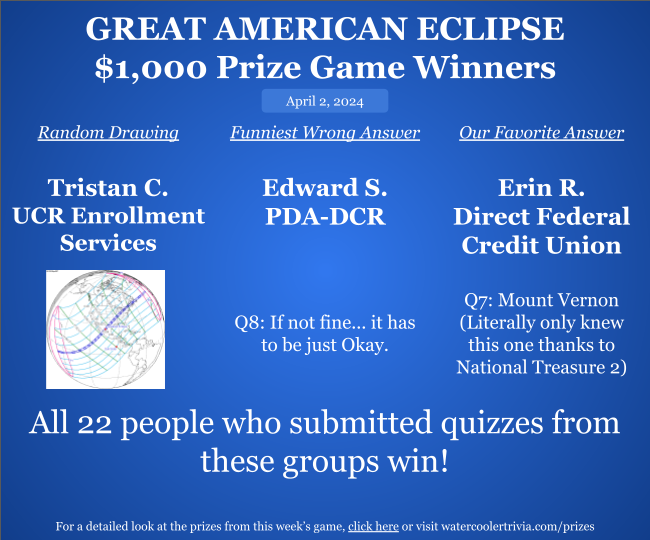 GREAT AMERICAN ECLIPSE
$1,000 Prize Game Winners

April 2, 2024

Random Drawing

Tristan C.
UCR Enrollment Services

Funniest Wrong Answer

Edward S.
PDA-DCR

Q8: If not fine... it has to be just Okay.

Our Favorite Answer

Erin R.
Direct Federal Credit Union

Q7: Mount Vernon (Literally only knew this one thanks to National Treasure 2)

All 22 people who submitted quizzes from these groups win!

For a detailed look at the prizes from this week's game, click here or visit watercoolertrivia.com/prizes